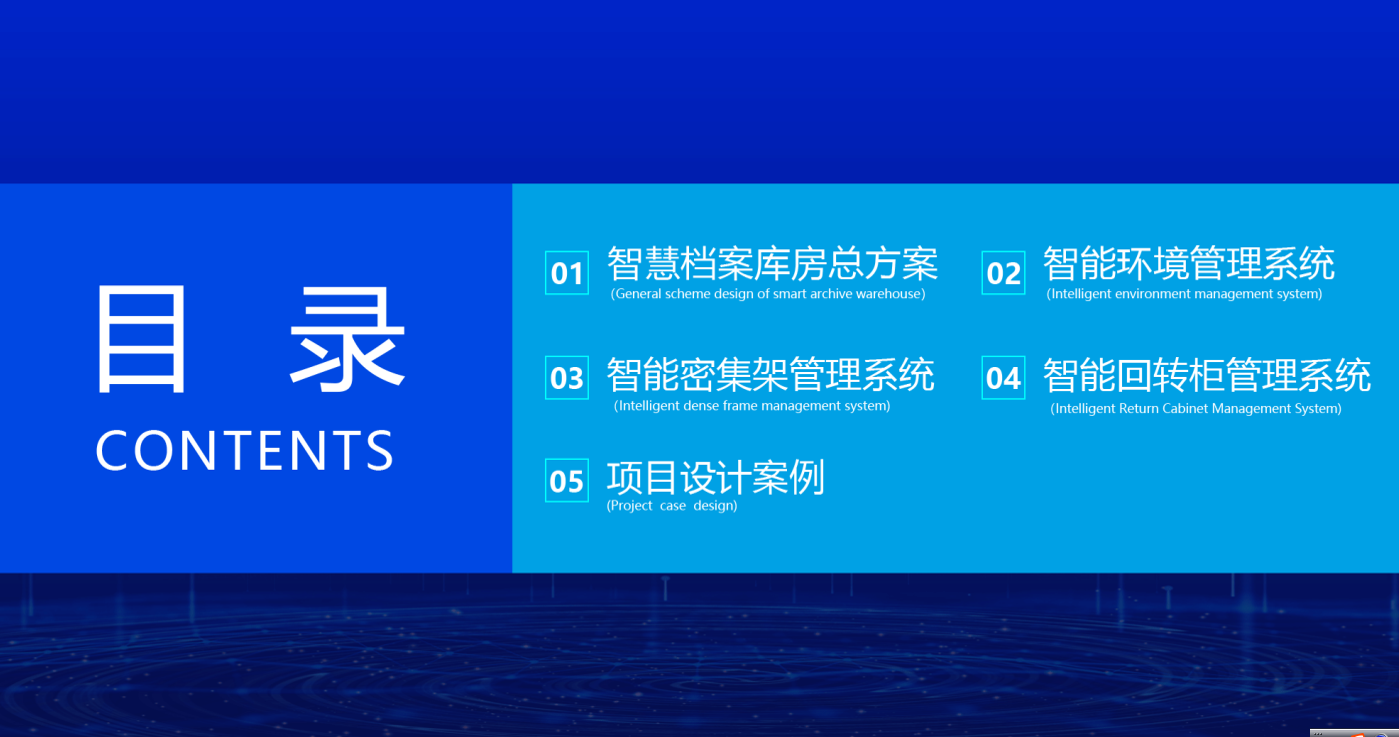 目　录
CONTENTS

01 智慧档案库房总方案
(General scheme design of smart archive warehouse)

02 智能环境管理系统
(Intelligent environment management system)

03 智能密集架管理系统
(Intelligent dense frame management system)

04 智能回转柜管理系统
(Intelligent Return Cabinet Management System)

05 项目设计案例
(Project case design)